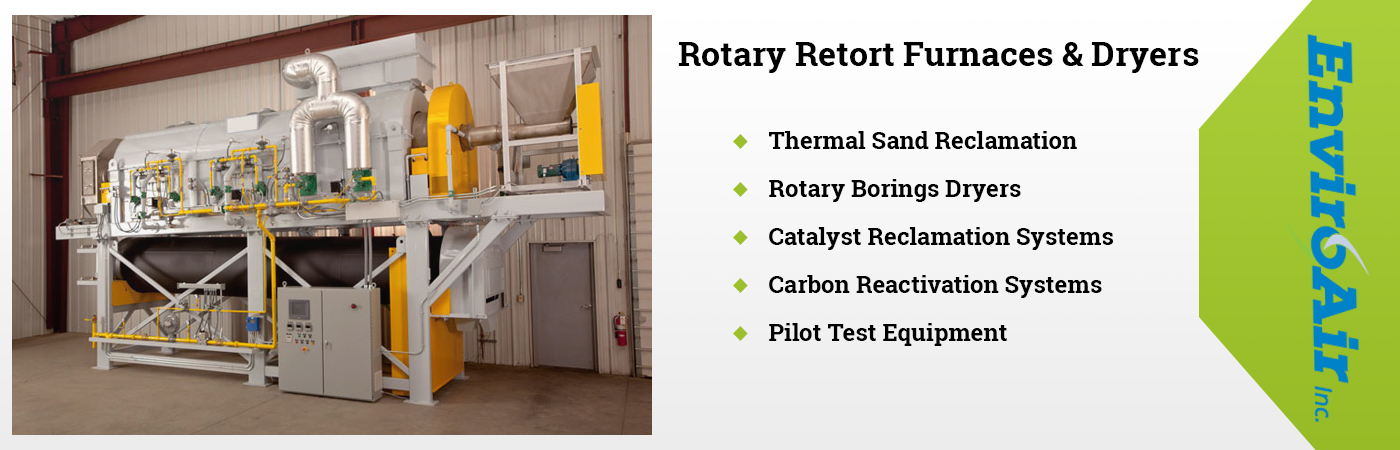 Rotary Retort Furnaces & Dryers

Thermal Sand Reclamation

Rotary Borings Dryers

Catalyst Reclamation Systems

Carbon Reactivation Systems

Pilot Test Equipment

EnviroAir Inc.